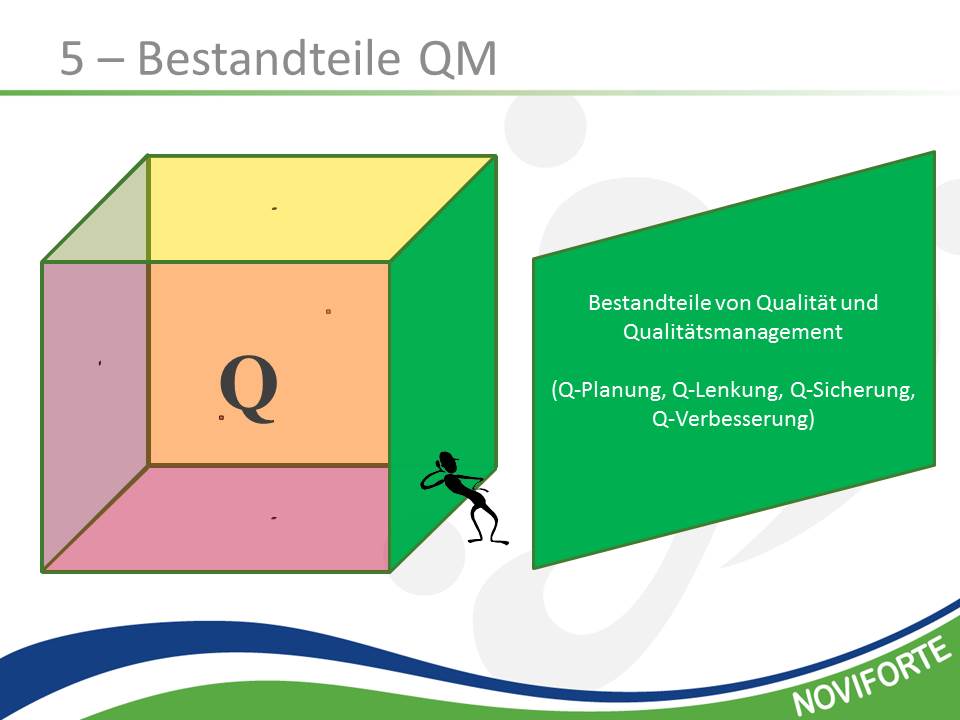 5 – Bestandteile QM

Q

Bestandteile von Qualität und Qualitätsmanagement

(Q-Planung, Q-Lenkung, Q-Sicherung, Q-Verbesserung)

NOVIFORTE